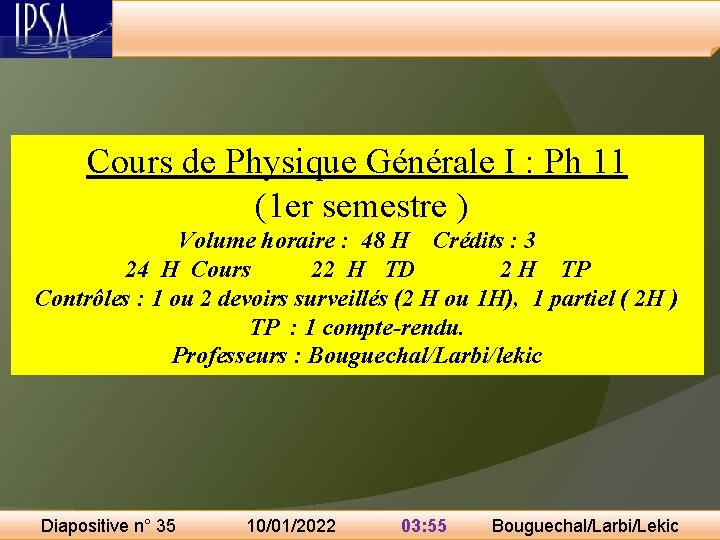 IPSA

Cours de Physique Générale I : Ph 11
(1er semestre )
Volume horaire : 48 H Crédits : 3
24 H Cours 22 H TD 2 H TP
Contrôles : 1 ou 2 devoirs surveillés (2 H ou 1H), 1 partiel ( 2H )
TP : 1 compte-rendu.
Professeurs : Bouguechal/Larbi/lekic

Diapositive n° 35 10/01/2022 03:55 Bouguechal/Larbi/Lekic